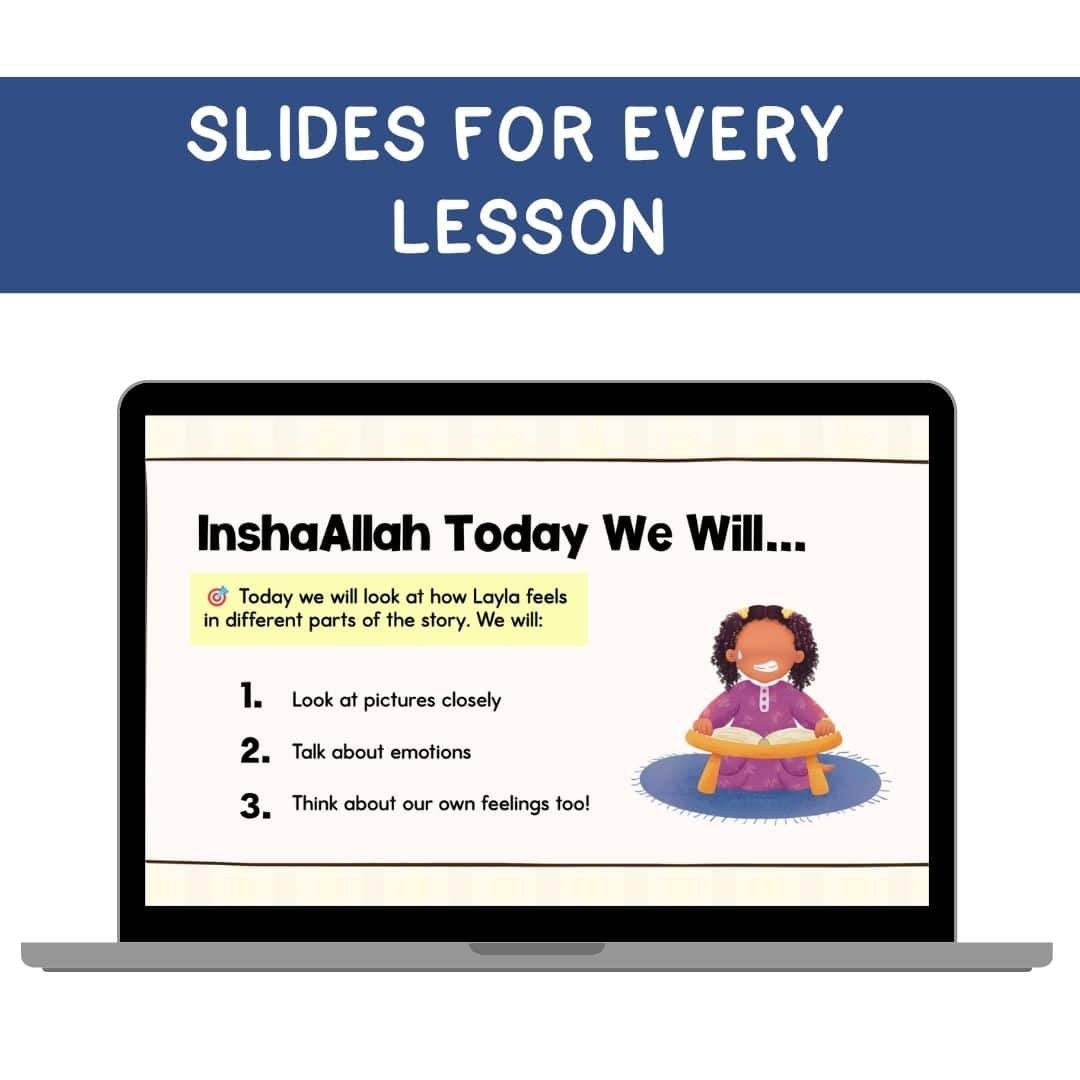 SLIDES FOR EVERY LESSON

InshaAllah Today We Will...

🎯 Today we will look at how Layla feels in different parts of the story. We will:

1. Look at pictures closely
2. Talk about emotions
3. Think about our own feelings too!